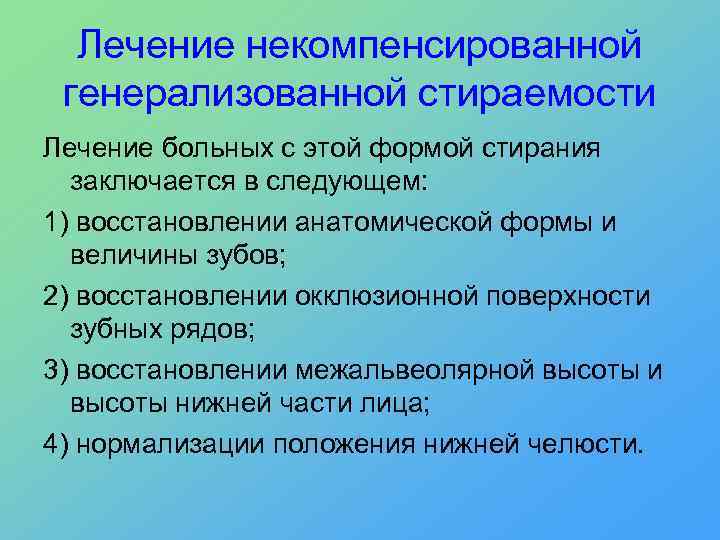 Лечение некомпенсированной генерализованной стираемости

Лечение больных с этой формой стирания заключается в следующем:

1) восстановлении анатомической формы и величины зубов;

2) восстановлении окклюзионной поверхности зубных рядов;

3) восстановлении межальвеолярной высоты и высоты нижней части лица;

4) нормализации положения нижней челюсти.